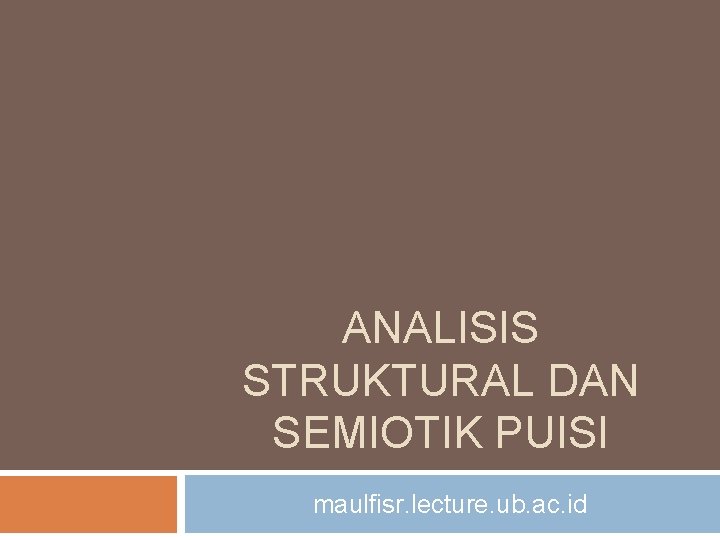 ANALISIS STRUKTURAL DAN SEMIOTIK PUISI

maulfisr.lecture.ub.ac.id